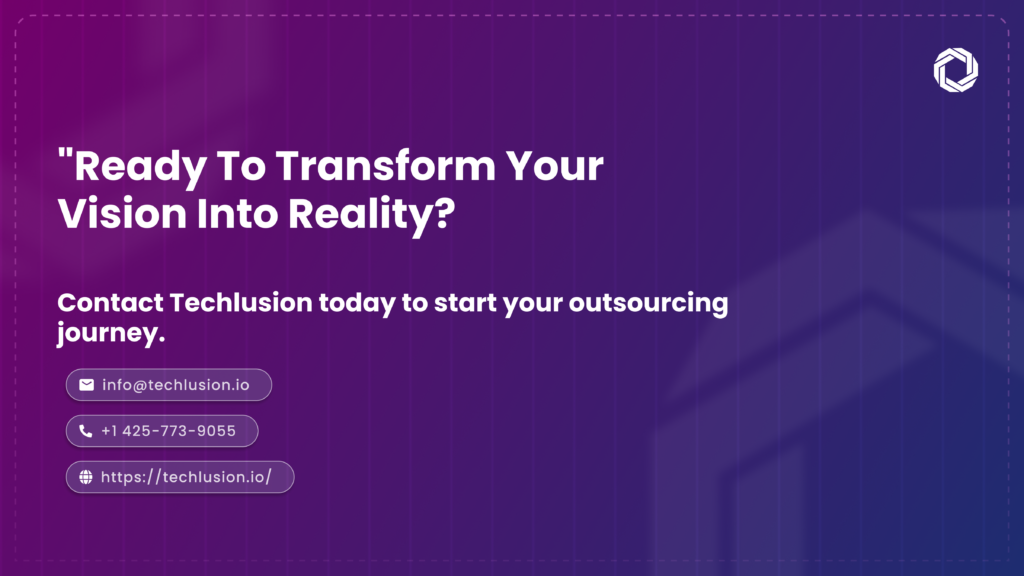 "Ready To Transform Your Vision Into Reality?

Contact Techlusion today to start your outsourcing journey.

info@techlusion.io

+1 425-773-9055

https://techlusion.io/